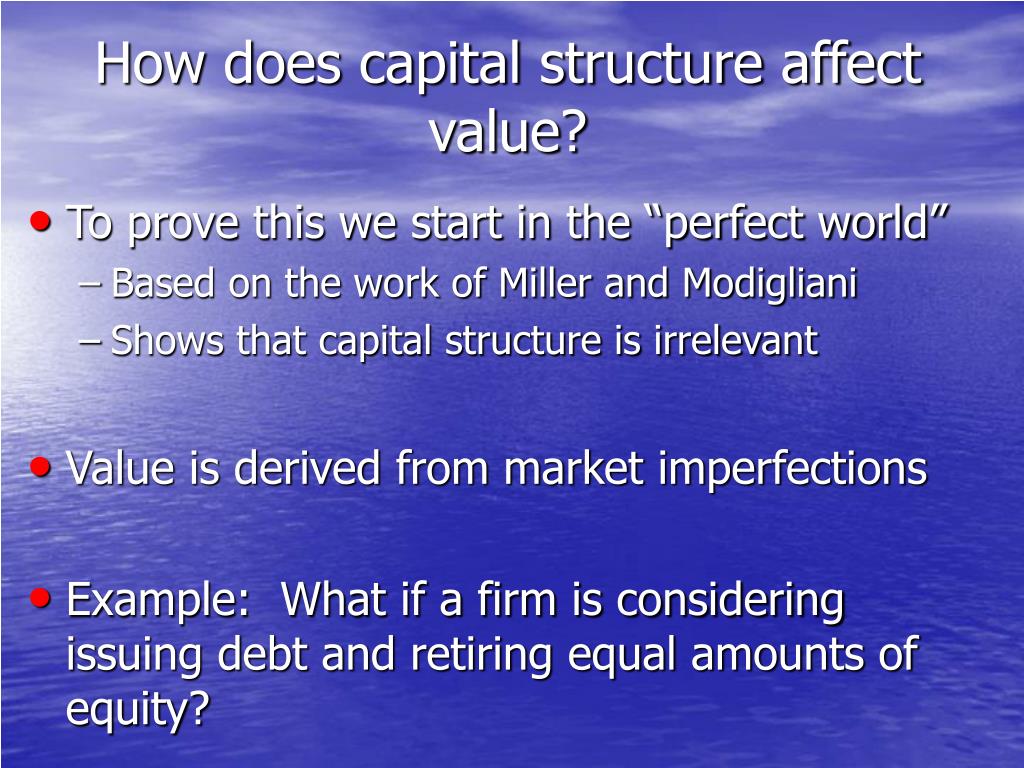 How does capital structure affect value?

• To prove this we start in the “perfect world”
– Based on the work of Miller and Modigliani
– Shows that capital structure is irrelevant

• Value is derived from market imperfections

• Example: What if a firm is considering issuing debt and retiring equal amounts of equity?